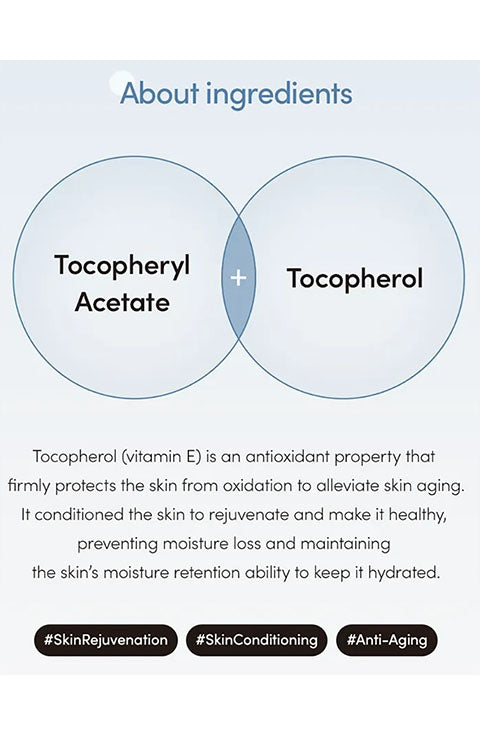 About ingredients

Tocopheryl Acetate

+

Tocopherol

Tocopherol (vitamin E) is an antioxidant property that firmly protects the skin from oxidation to alleviate skin aging. It conditioned the skin to rejuvenate and make it healthy, preventing moisture loss and maintaining the skin's moisture retention ability to keep it hydrated.

#SkinRejuvenation #SkinConditioning #Anti-Aging